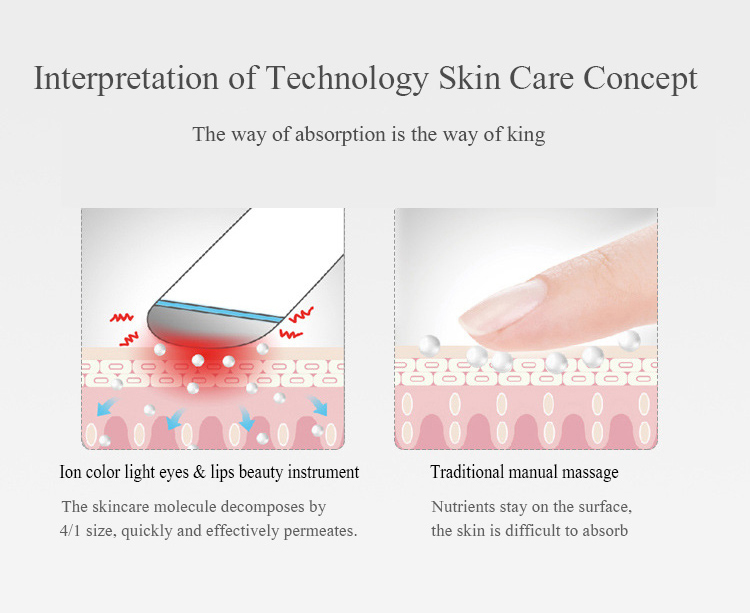 Interpretation of Technology Skin Care Concept

The way of absorption is the way of king

Ion color light eyes & lips beauty instrument

The skincare molecule decomposes by 4/1 size, quickly and effectively permeates.

Traditional manual massage

Nutrients stay on the surface, the skin is difficult to absorb